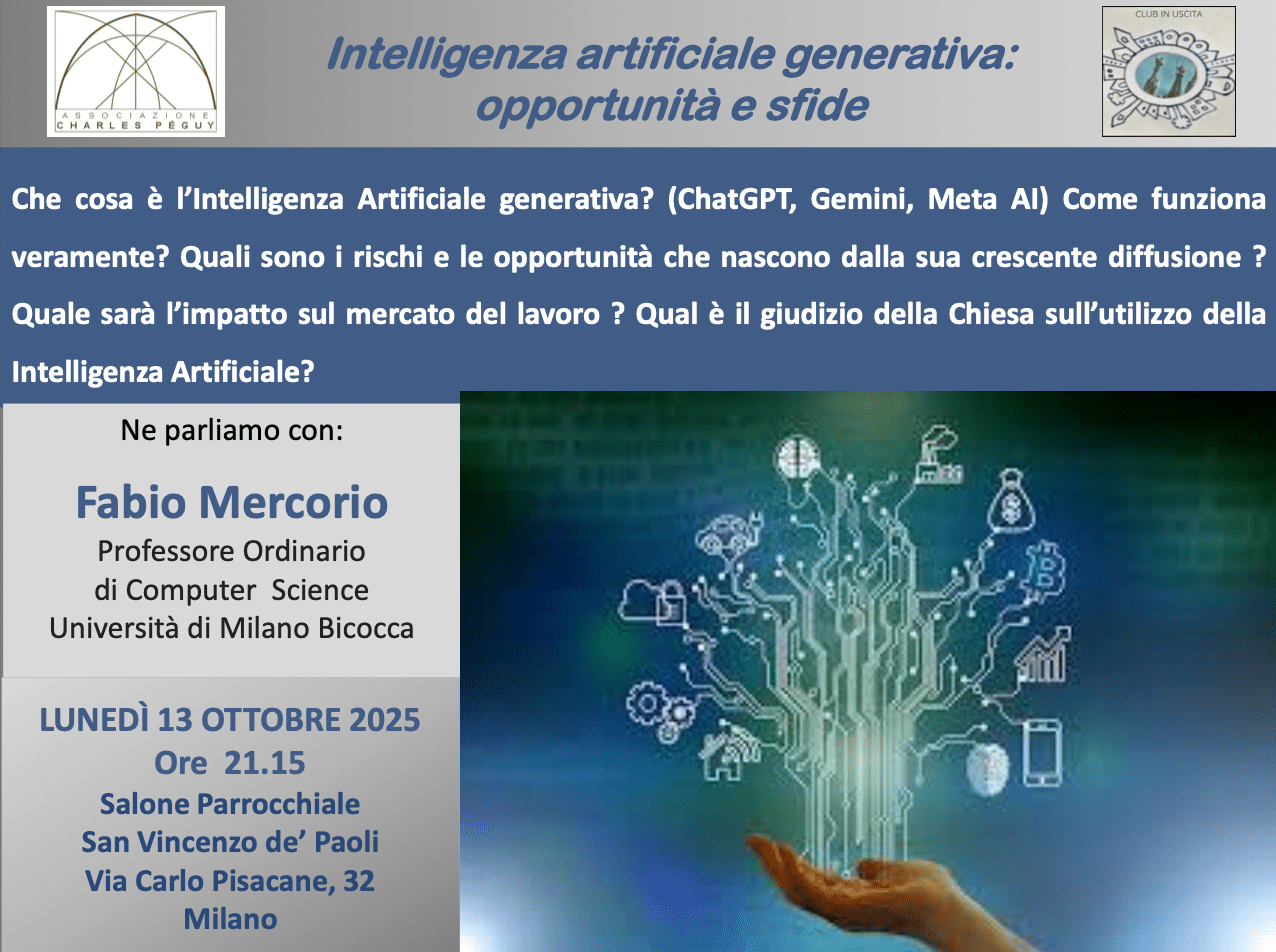 ASSOCIAZIONE
CHARLES PÉGUY

Intelligenza artificiale generativa: opportunità e sfide

CLUB IN USCITA

Che cosa è l'Intelligenza Artificiale generativa? (ChatGPT, Gemini, Meta AI) Come funziona veramente? Quali sono i rischi e le opportunità che nascono dalla sua crescente diffusione ? Quale sarà l'impatto sul mercato del lavoro ? Qual è il giudizio della Chiesa sull'utilizzo della Intelligenza Artificiale?

Ne parliamo con:

Fabio Mercorio
Professore Ordinario
di Computer Science
Università di Milano Bicocca

LUNEDÌ 13 OTTOBRE 2025
Ore 21.15
Salone Parrocchiale
San Vincenzo de' Paoli
Via Carlo Pisacane, 32
Milano